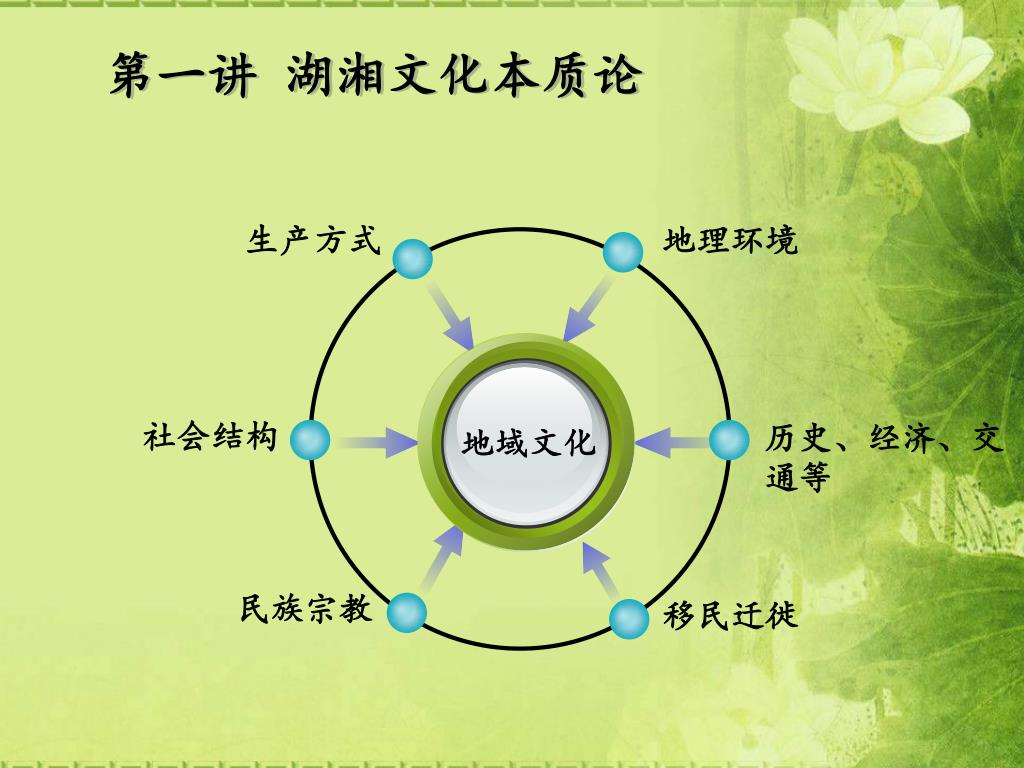 第一讲 湖湘文化本质论

生产方式

地理环境

社会结构

地域文化

历史、经济、交通等

民族宗教

移民迁徙